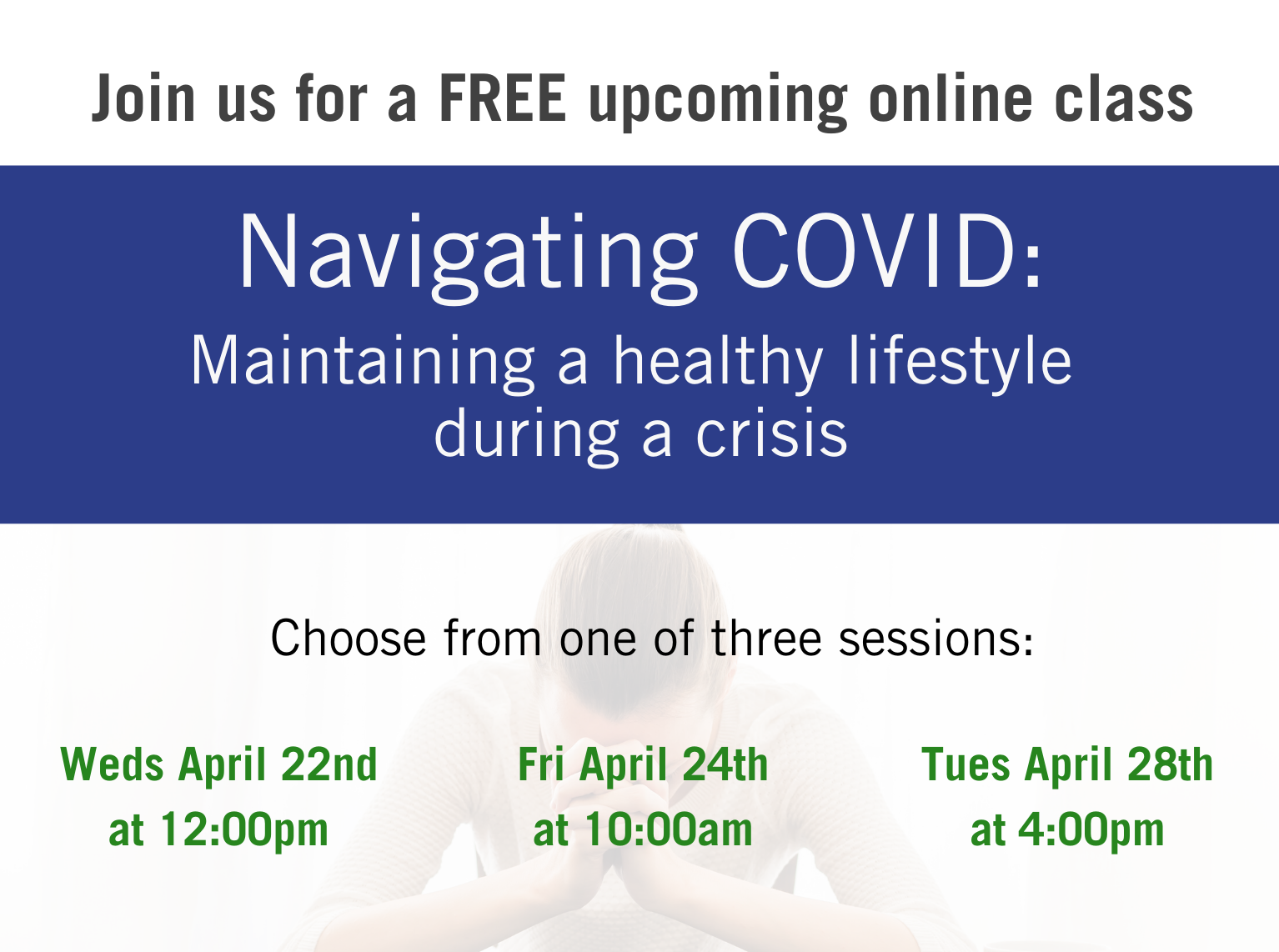 Join us for a FREE upcoming online class

Navigating COVID:

Maintaining a healthy lifestyle during a crisis

Choose from one of three sessions:

Weds April 22nd at 12:00pm

Fri April 24th at 10:00am

Tues April 28th at 4:00pm